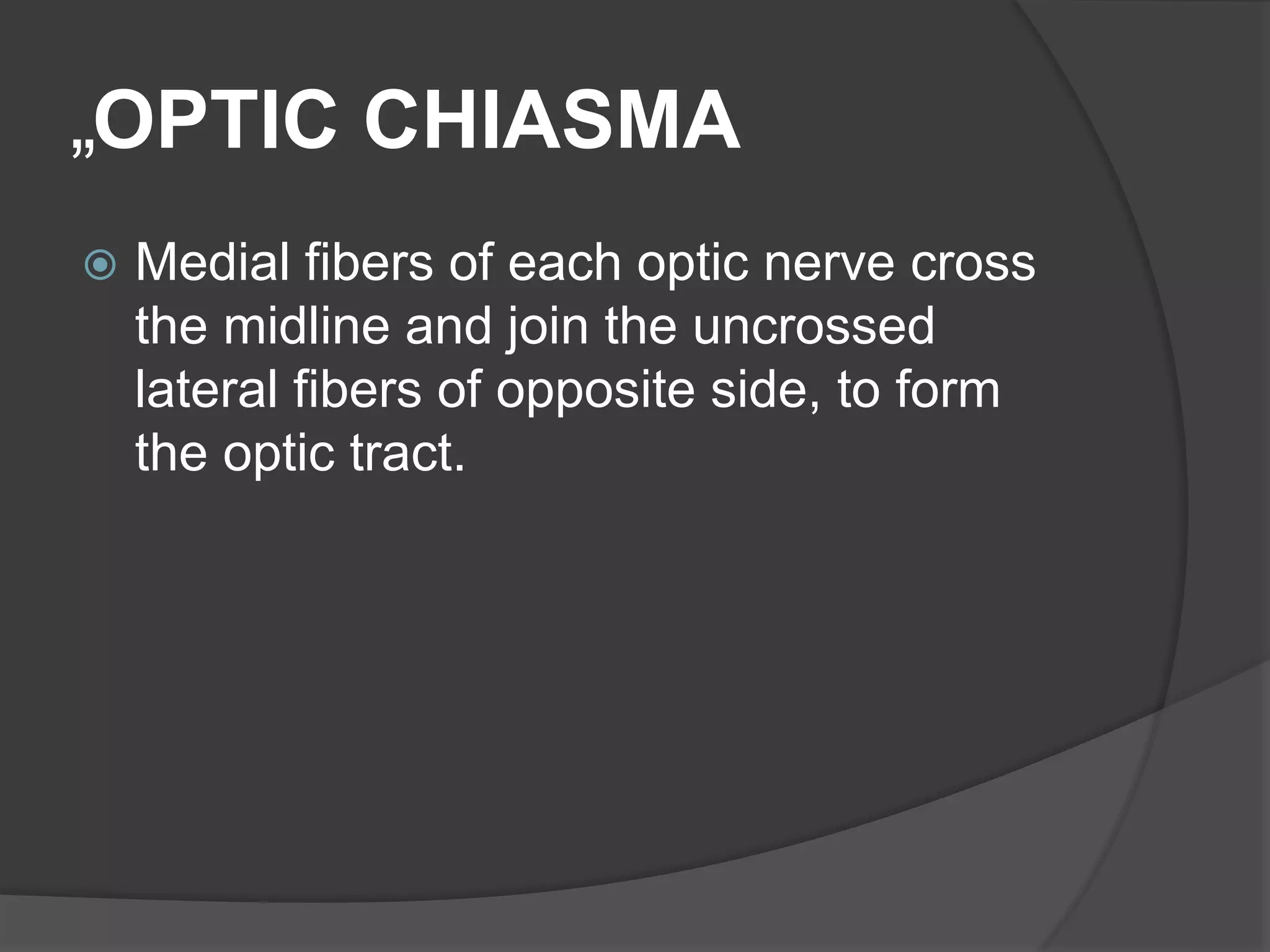 „OPTIC CHIASMA

Medial fibers of each optic nerve cross the midline and join the uncrossed lateral fibers of opposite side, to form the optic tract.